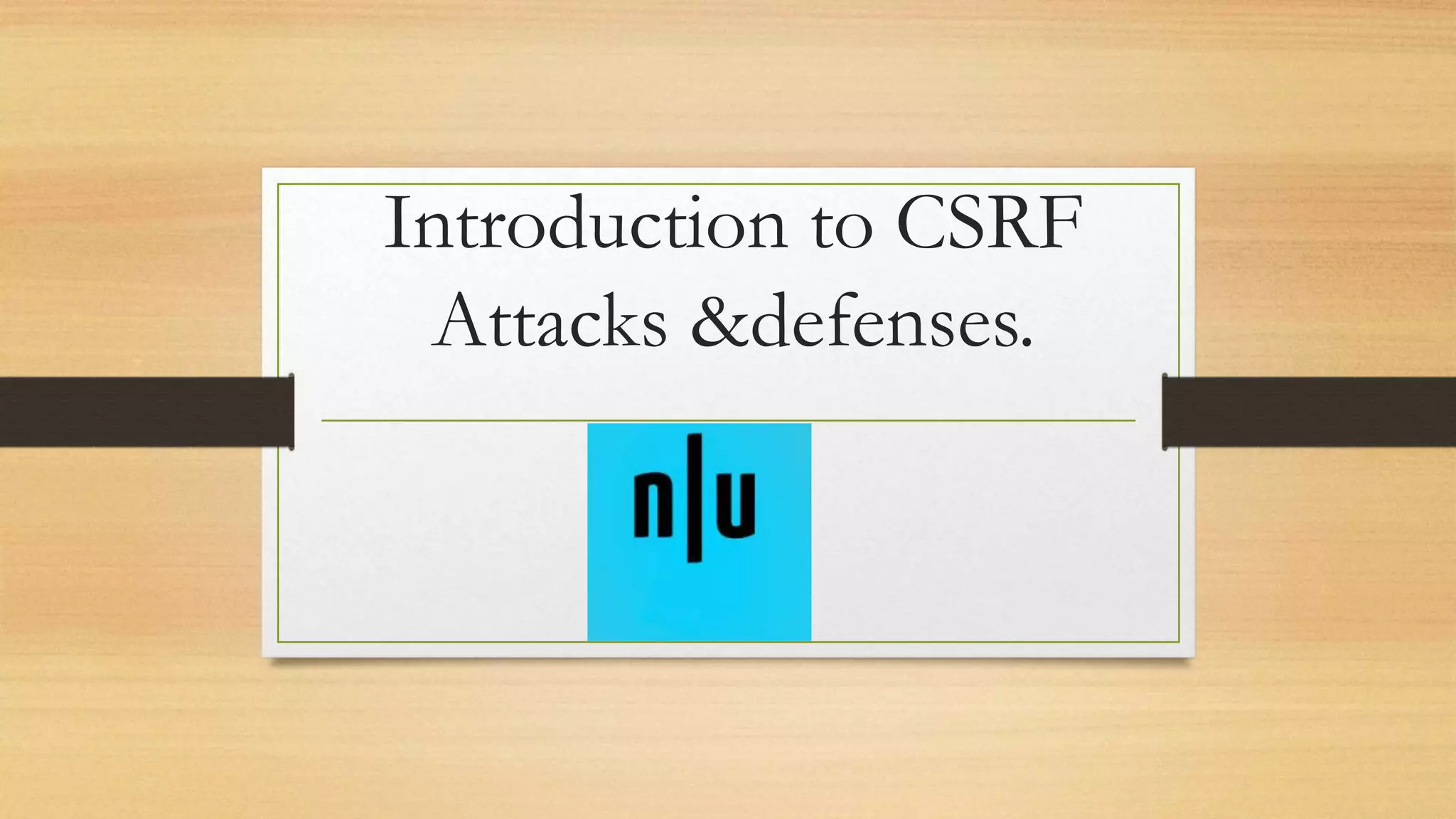 Introduction to CSRF Attacks &defenses.

n|u